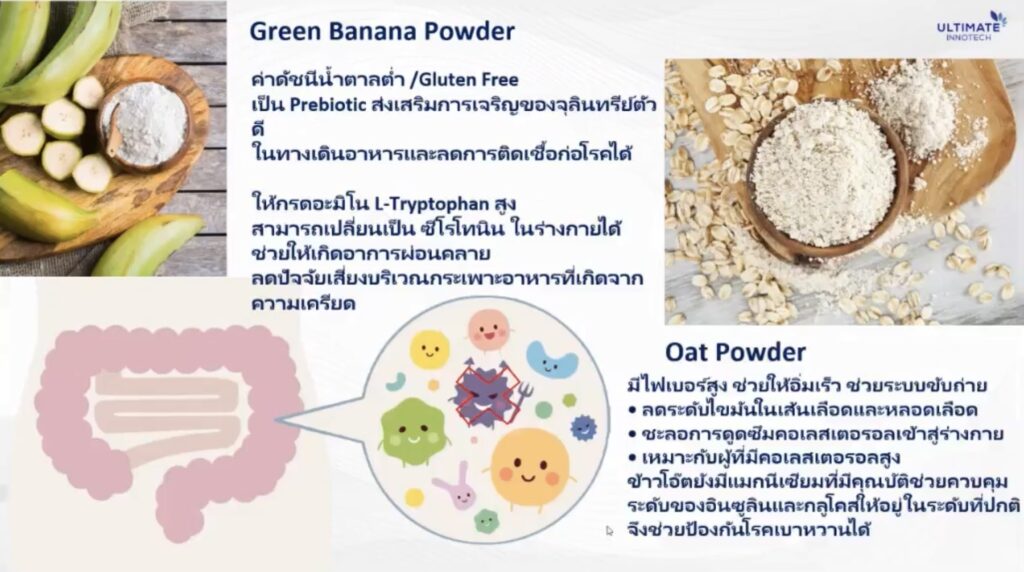 ULTIMATE INNOTECH

Green Banana Powder

ค่าดัชนีน้ำตาลต่ำ /Gluten Free
เป็น Prebiotic ส่งเสริมการเจริญของจุลินทรีย์ตัวดี
ในทางเดินอาหารและลดการติดเชื้อก่อโรคได้

ให้กรดอะมิโน L-Tryptophan สูง
สามารถเปลี่ยนเป็น ซีโรโทนิน ในร่างกายได้
ช่วยให้เกิดอาการผ่อนคลาย
ลดปัจจัยเสี่ยงบริเวณกระเพาะอาหารที่เกิดจากความเครียด

Oat Powder

มีไฟเบอร์สูง ช่วยให้อิ่มเร็ว ช่วยระบบขับถ่าย
• ลดระดับไขมันในเส้นเลือดและหลอดเลือด
• ชะลอการดูดซึมคอเลสเตอรอลเข้าสู่ร่างกาย
• เหมาะกับผู้ที่มีคอเลสเตอรอลสูง
ข้าวโอ๊ตยังมีแมกนีเซียมที่มีคุณบัติช่วยควบคุมระดับของอินซูลินและกลูโคสให้อยู่ในระดับที่ปกติ
จึงช่วยป้องกันโรคเบาหวานได้